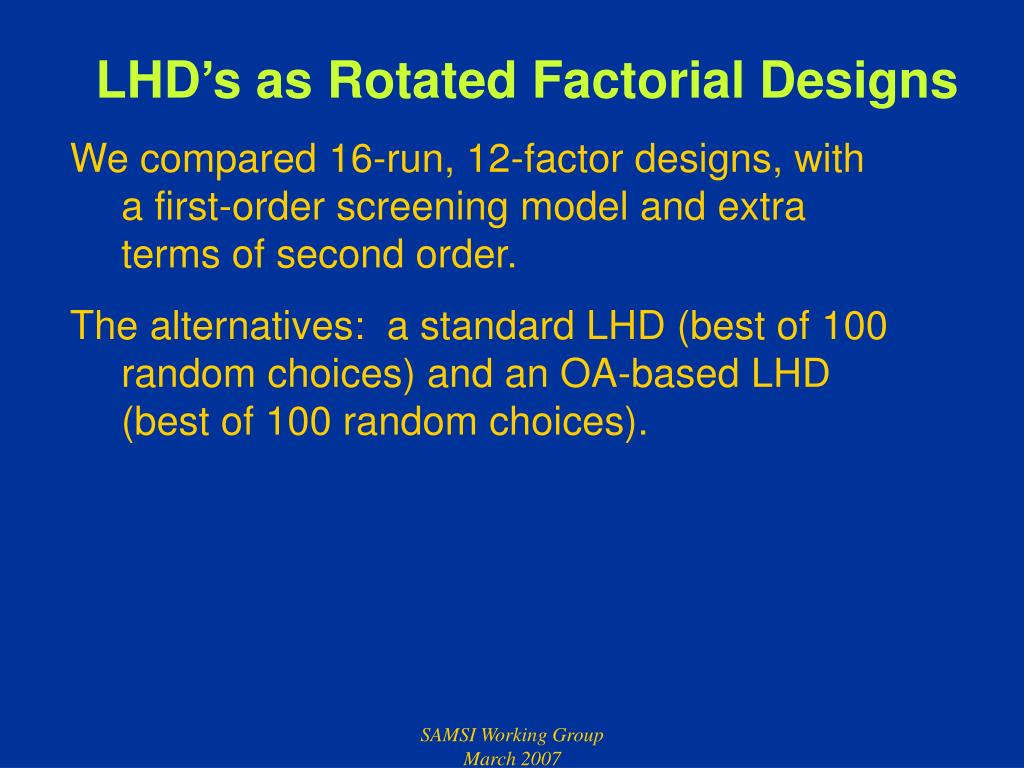 LHD’s as Rotated Factorial Designs

We compared 16-run, 12-factor designs, with a first-order screening model and extra terms of second order.

The alternatives: a standard LHD (best of 100 random choices) and an OA-based LHD (best of 100 random choices).

SAMSI Working Group
March 2007